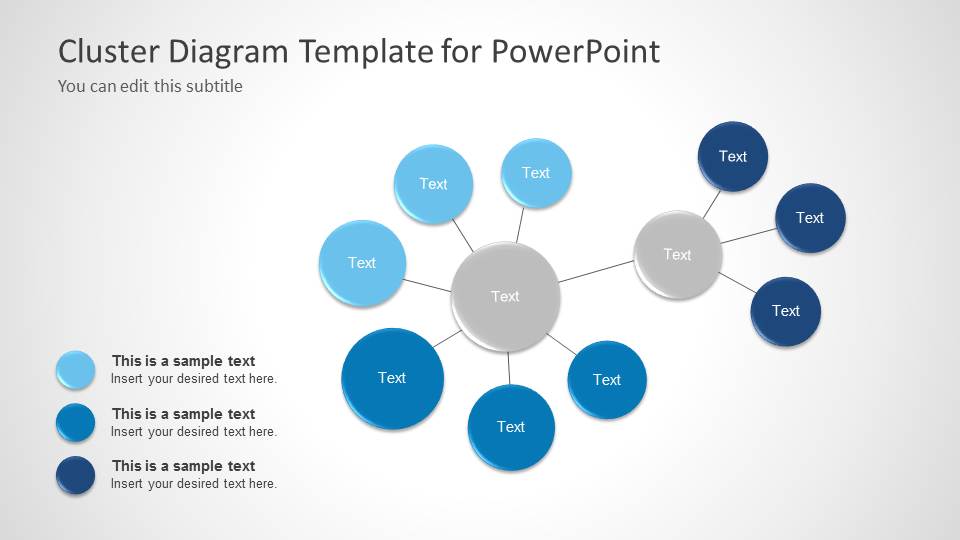 Cluster Diagram Template for PowerPoint

You can edit this subtitle

Text

Text

Text

Text

Text

Text

Text

Text

Text

Text

Text

Text

This is a sample text
Insert your desired text here.

This is a sample text
Insert your desired text here.

This is a sample text
Insert your desired text here.